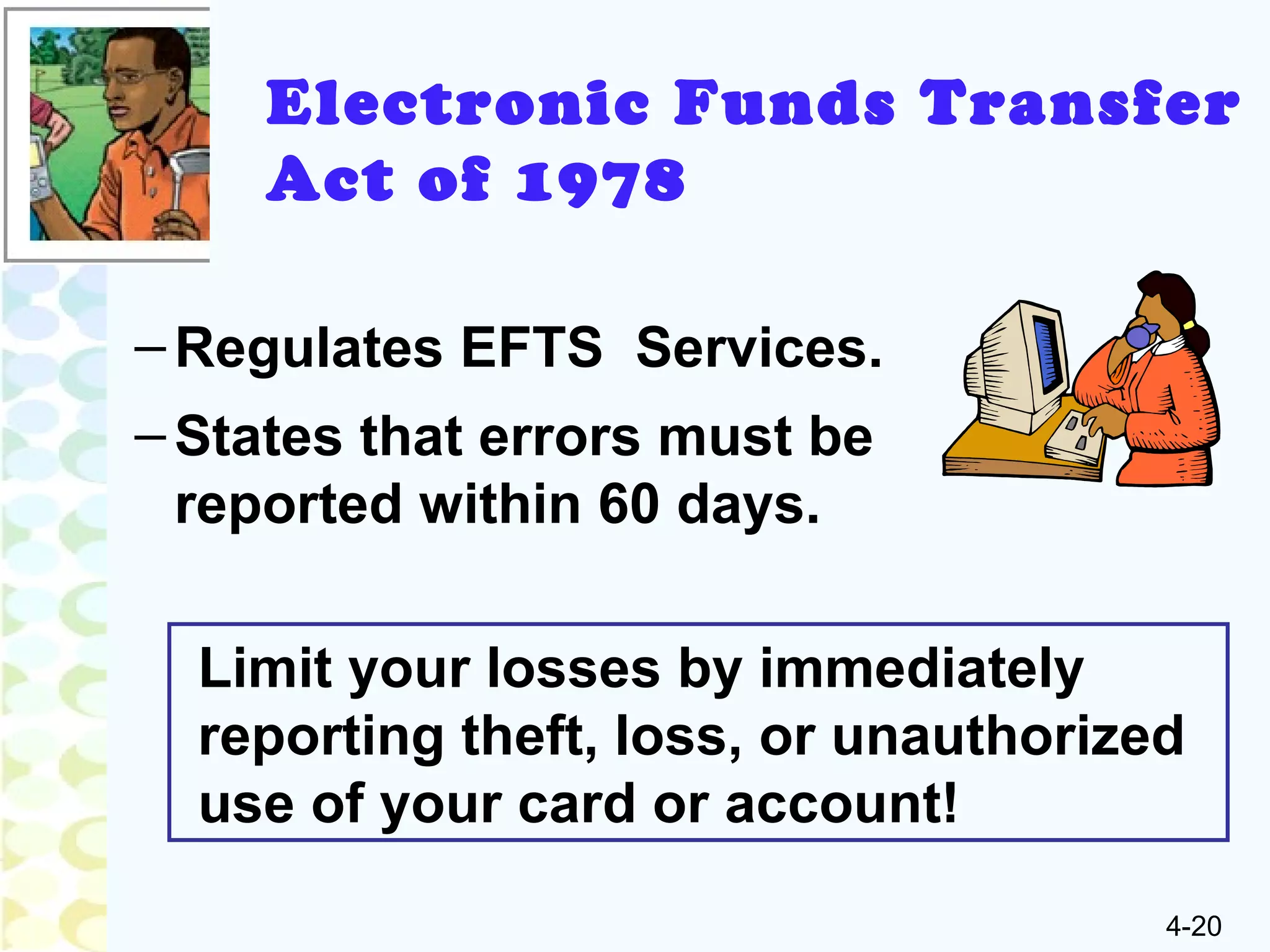 Electronic Funds Transfer Act of 1978

– Regulates EFTS  Services.

– States that errors must be reported within 60 days.

Limit your losses by immediately reporting theft, loss, or unauthorized use of your card or account!

4-20